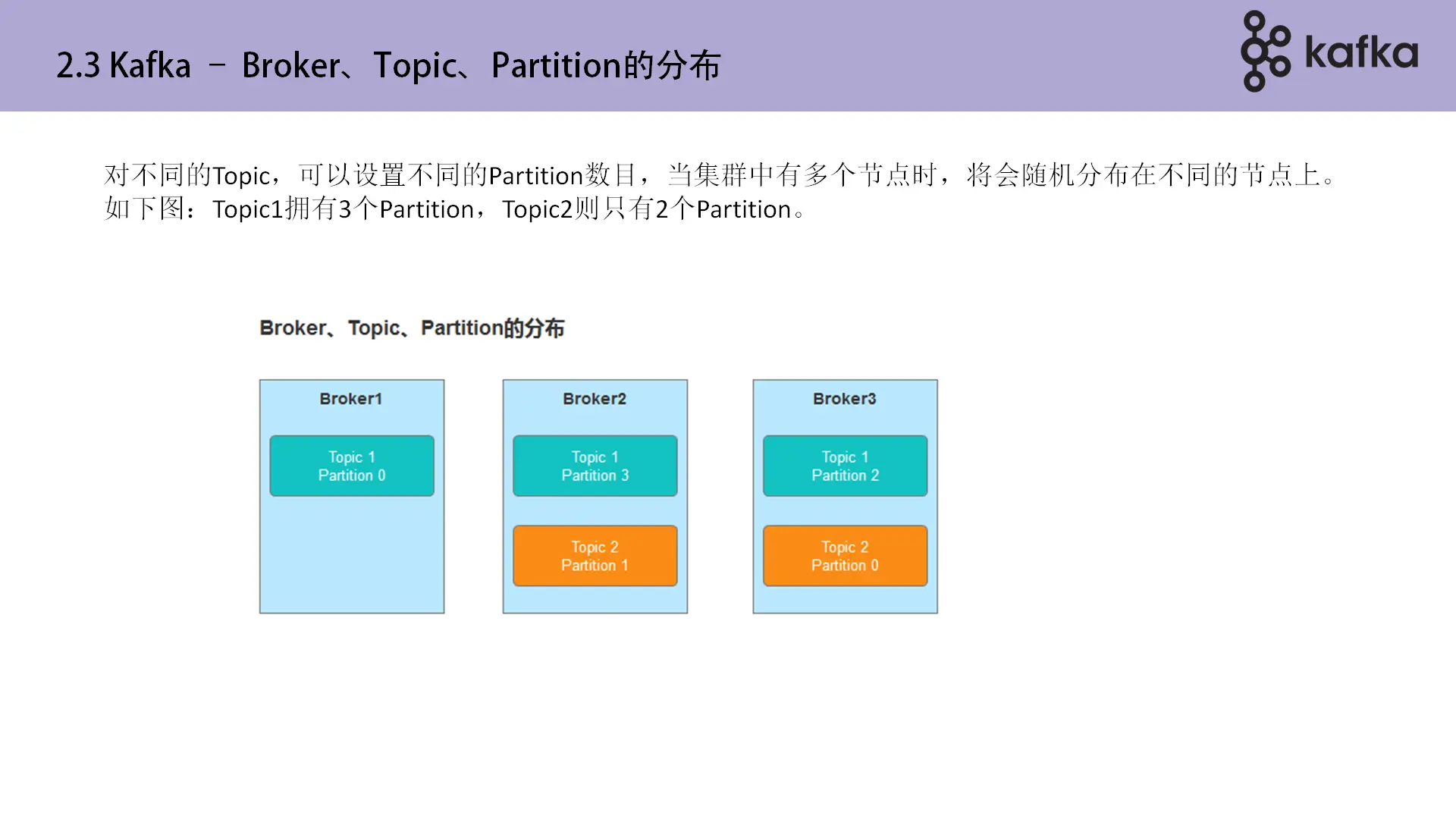 2.3 Kafka － Broker、Topic、Partition的分布

kafka

对不同的Topic，可以设置不同的Partition数目，当集群中有多个节点时，将会随机分布在不同的节点上。如下图：Topic1拥有3个Partition，Topic2则只有2个Partition。

Broker、Topic、Partition的分布

Broker1

Topic 1
Partition 0

Broker2

Topic 1
Partition 3

Topic 2
Partition 1

Broker3

Topic 1
Partition 2

Topic 2
Partition 0